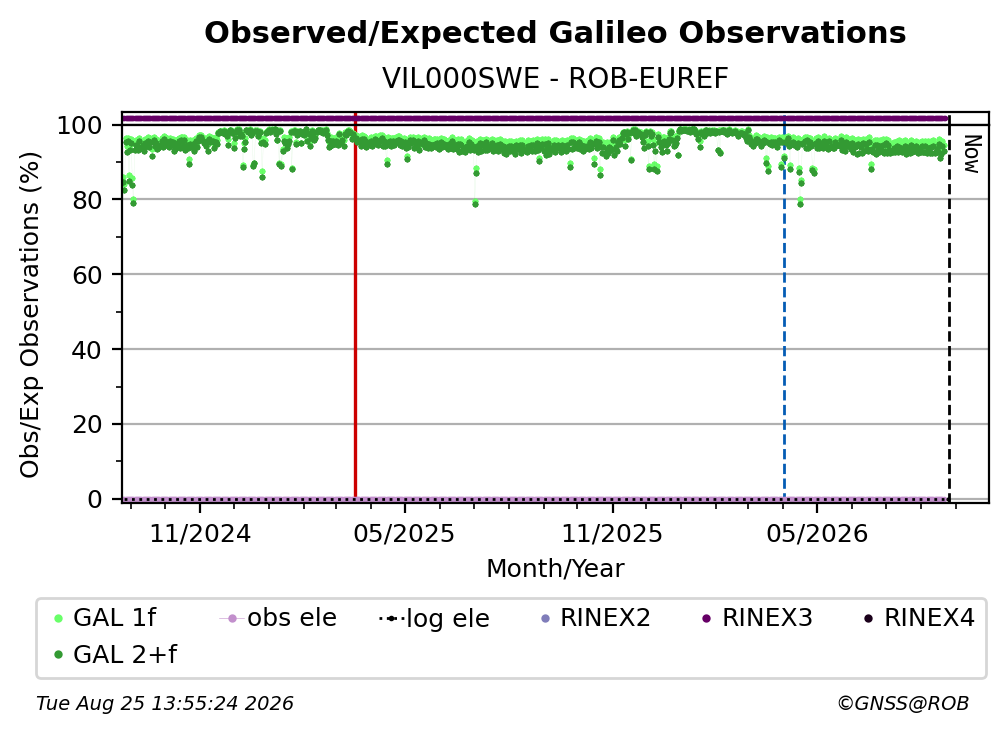 Observed/Expected Galileo Observations
VIL000SWE - ROB-EUREF

Obs/Exp Observations (%)

100
80
60
40
20
0

Now

11/2024
05/2025
11/2025
05/2026

Month/Year

GAL 1f
obs ele
log ele
RINEX2
RINEX3
RINEX4
GAL 2+f

Tue Aug 25 13:55:24 2026
©GNSS@ROB